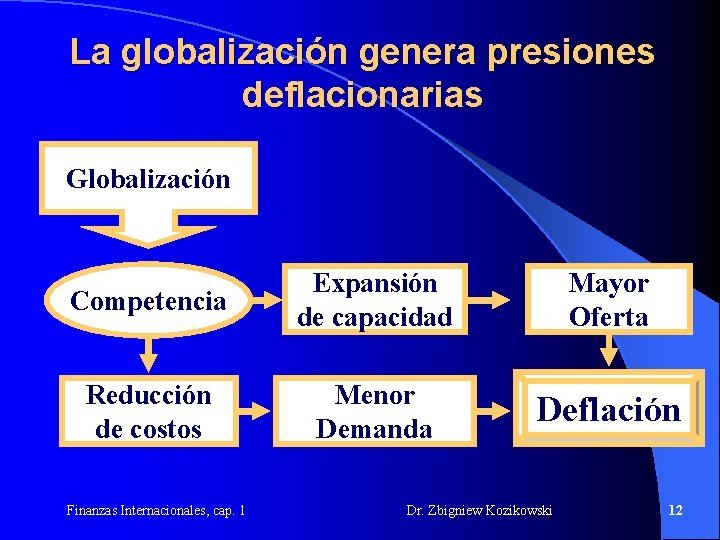 La globalización genera presiones deflacionarias

Globalización

Competencia

Expansión de capacidad

Mayor Oferta

Reducción de costos

Menor Demanda

Deflación

Finanzas Internacionales, cap. 1

Dr. Zbigniew Kozikowski

12